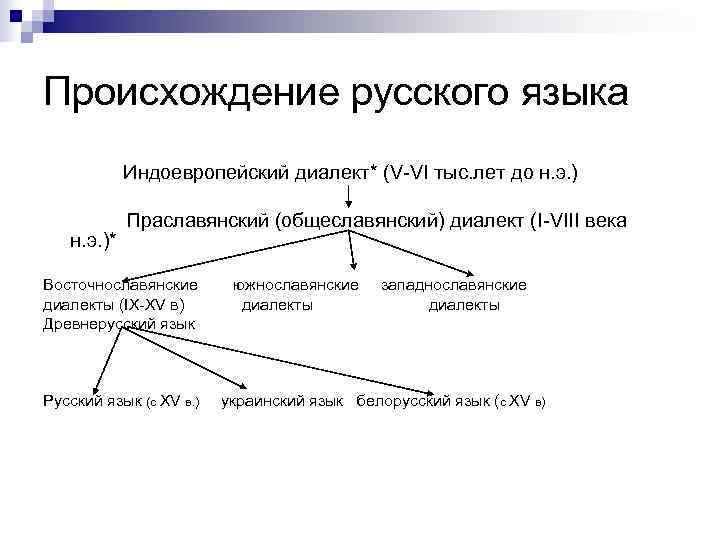 Происхождение русского языка

Индоевропейский диалект* (V-VI тыс.лет до н.э.)

Праславянский (общеславянский) диалект (I-VIII века н.э.)*

Восточнославянские диалекты (IX-XV в) Древнерусский язык

южнославянские диалекты

западнославянские диалекты

Русский язык (с XV в.)

украинский язык

белорусский язык (с XV в)